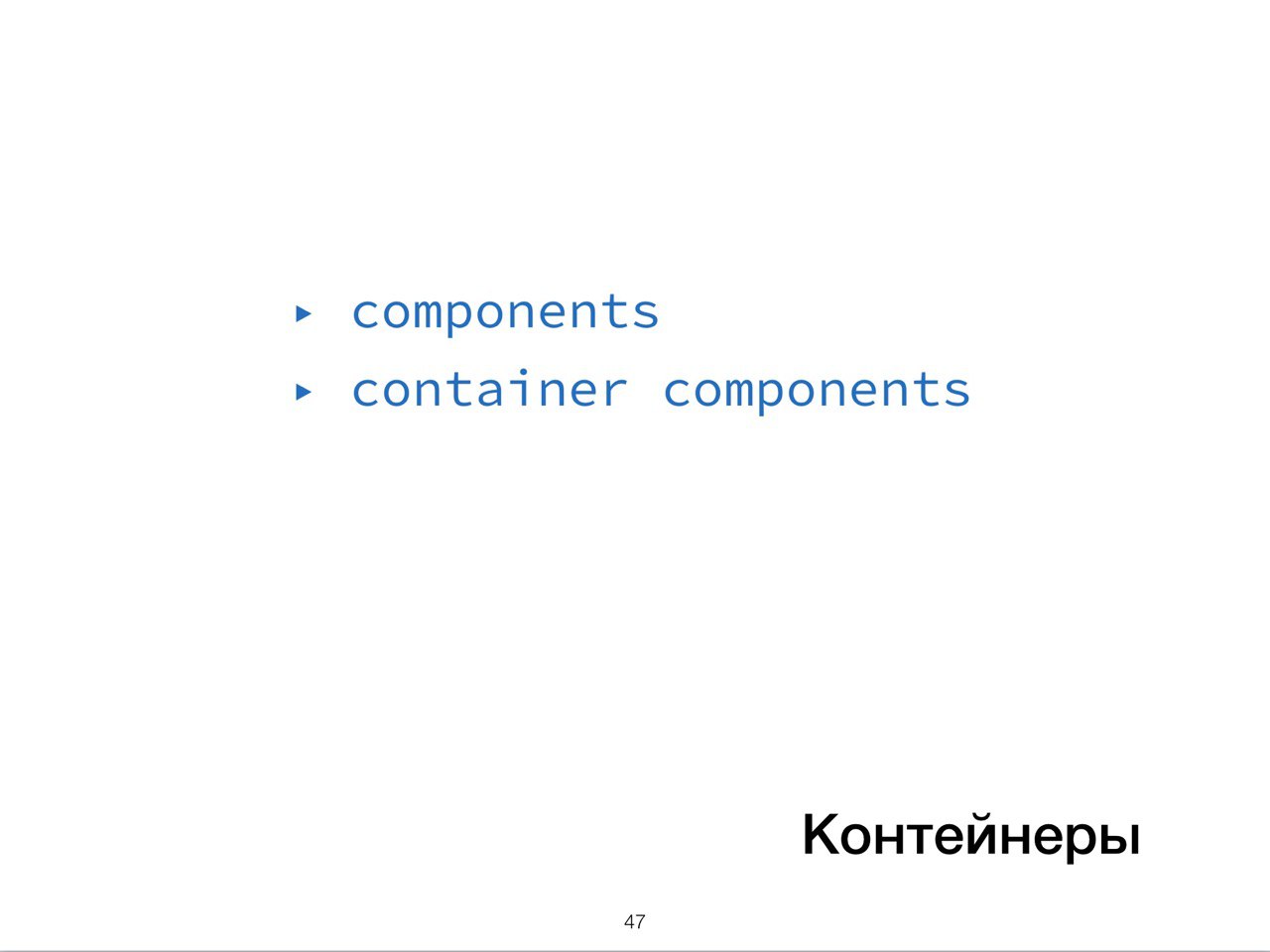 ▸ components
▸ container components

Контейнеры

47